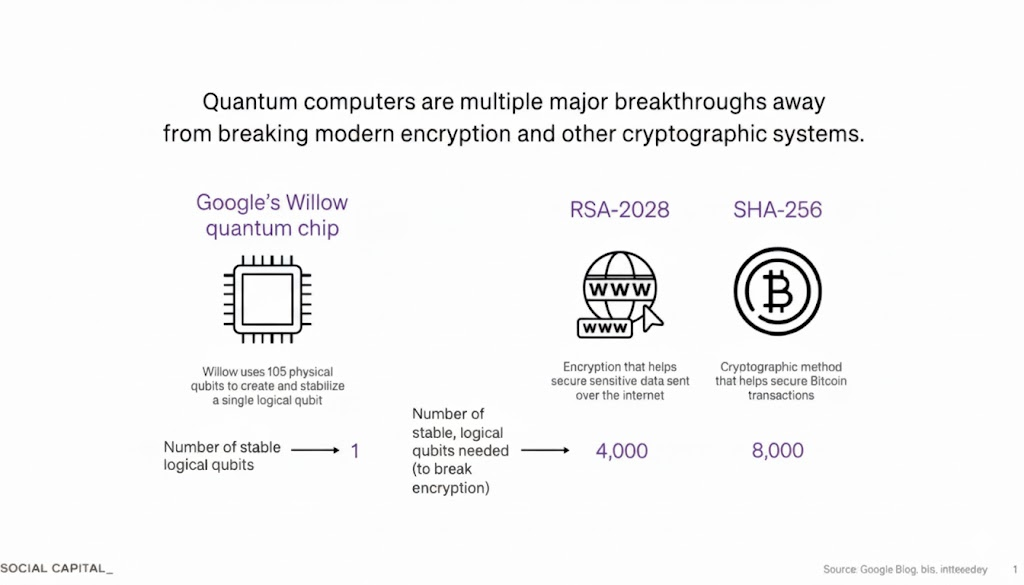 Quantum computers are multiple major breakthroughs away from breaking modern encryption and other cryptographic systems.

Google's Willow quantum chip

Willow uses 105 physical qubits to create and stabilize a single logical qubit

Number of stable logical qubits → 1

RSA-2028

WWW

WWW

Encryption that helps secure sensitive data sent over the internet

SHA-256

Cryptographic method that helps secure Bitcoin transactions

Number of stable, logical qubits needed (to break encryption) → 4,000 8,000

SOCIAL CAPITAL_

Source: Google Blog, bis, intteeedey 1